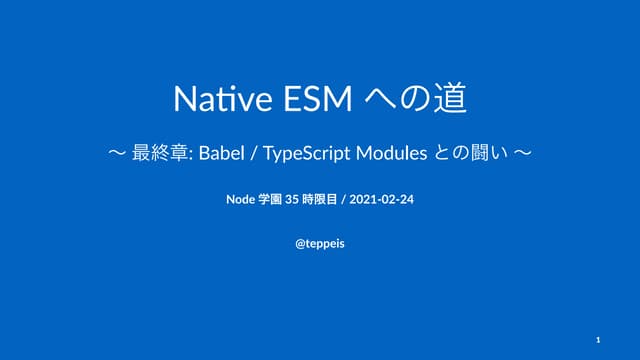 Native ESM への道

〜 最終章: Babel / TypeScript Modules との闘い 〜

Node 学園 35 時限目 / 2021-02-24

@teppeis

1